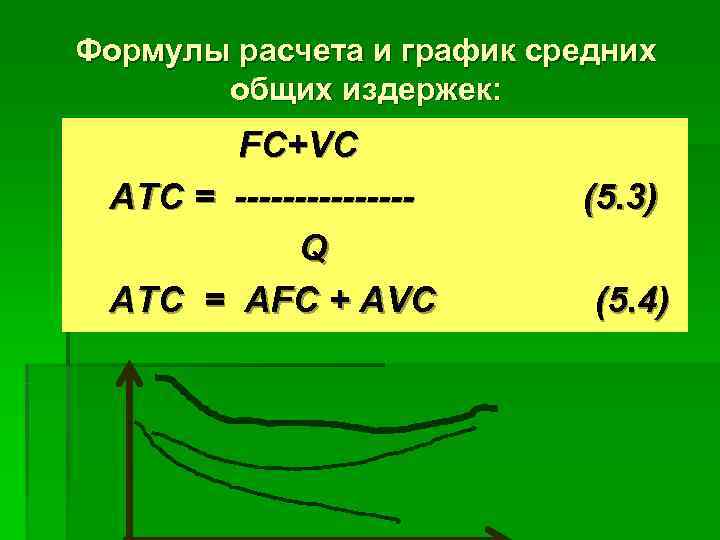 Формулы расчета и график средних общих издержек:

$ATC = \frac{FC+VC}{Q}$ (5.3)

$ATC = AFC + AVC$ (5.4)